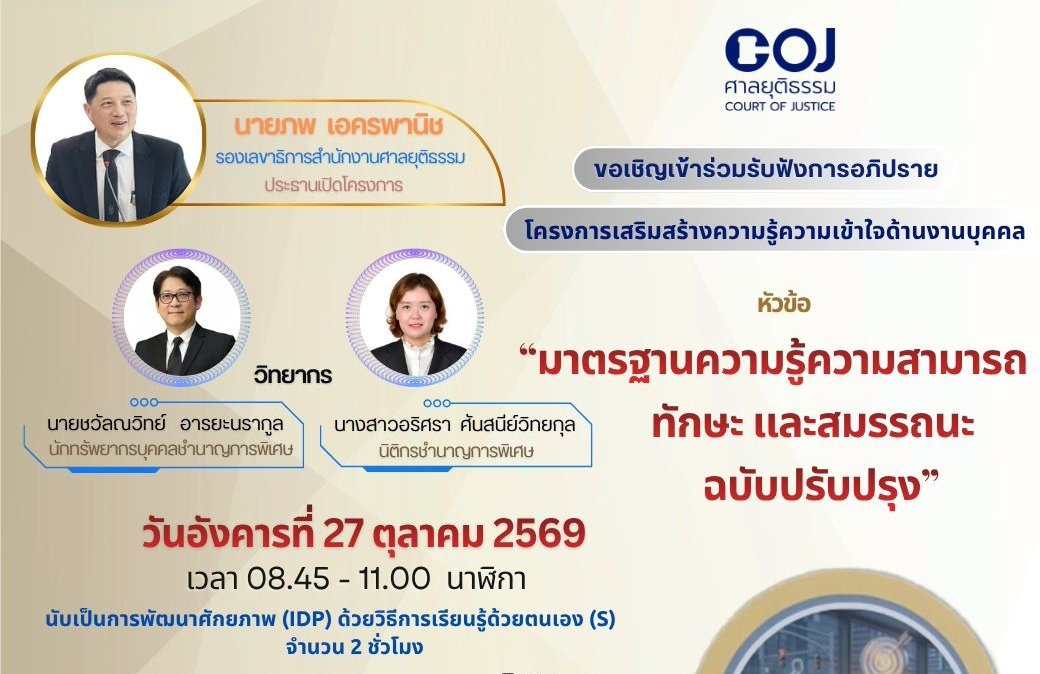 COJ
ศาลยุติธรรม
COURT OF JUSTICE

นายภพ เอครพานิช
รองเลขาธิการสำนักงานศาลยุติธรรม
ประธานเปิดโครงการ

ขอเชิญเข้าร่วมรับฟังการอภิปราย

โครงการเสริมสร้างความรู้ความเข้าใจด้านงานบุคคล

หัวข้อ

“มาตรฐานความรู้ความสามารถ ทักษะ และสมรรถนะ ฉบับปรับปรุง”

วิทยากร

นายชวัลณวิทย์ อารยะนรากูล
นักทรัพยากรบุคคลชำนาญการพิเศษ

นางสาวอริศรา ศันสนีย์วิทยกุล
นิติกรชำนาญการพิเศษ

วันอังคารที่ 27 ตุลาคม 2569
เวลา 08.45 - 11.00 นาฬิกา

นับเป็นการพัฒนาศักยภาพ (IDP) ด้วยวิธีการเรียนรู้ด้วยตนเอง (S)
จำนวน 2 ชั่วโมง